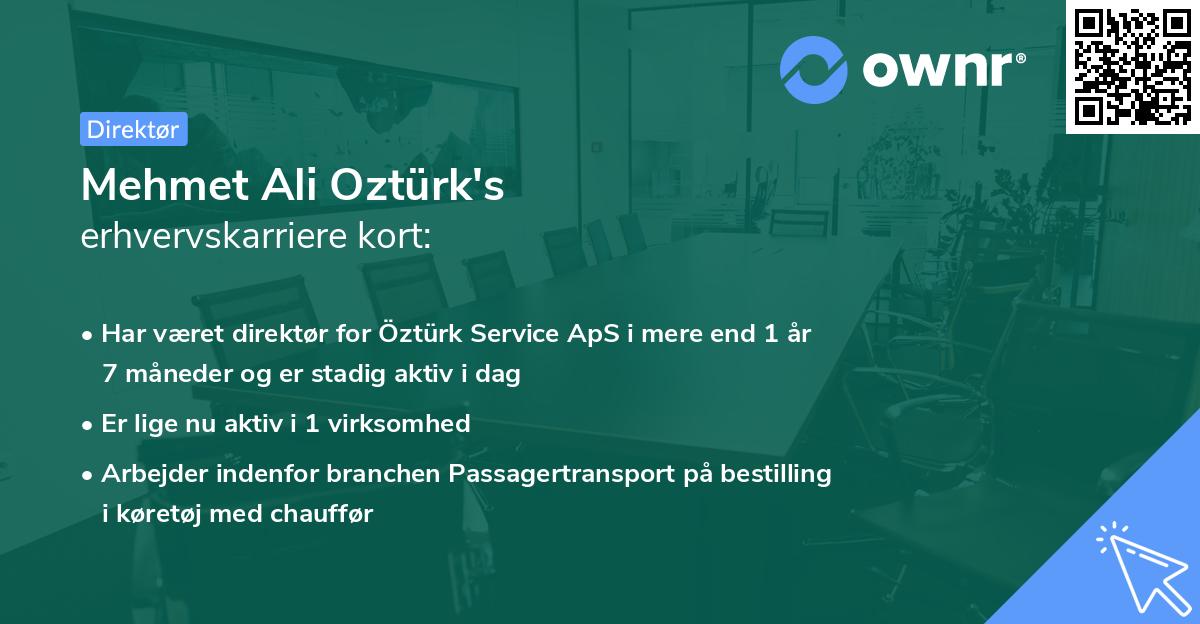 ownr®

Direktør

Mehmet Ali Oztürk's
erhvervskarriere kort:

• Har været direktør for Öztürk Service ApS i mere end 1 år 7 måneder og er stadig aktiv i dag

• Er lige nu aktiv i 1 virksomhed

• Arbejder indenfor branchen Passagertransport på bestilling i køretøj med chauffør